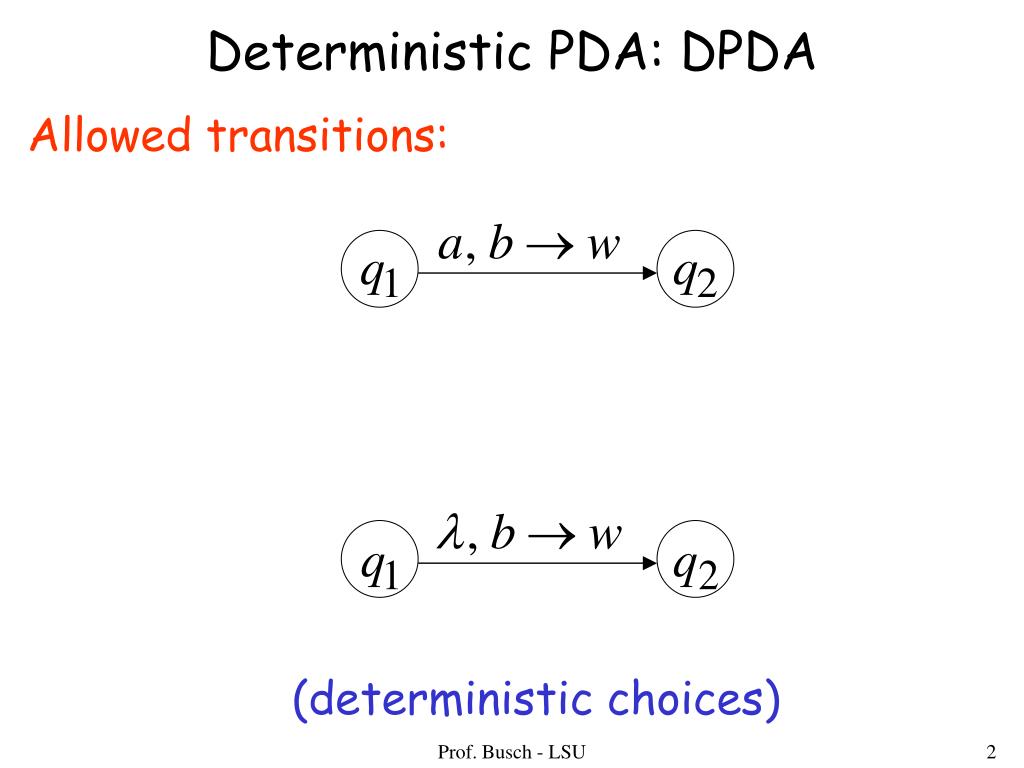 Deterministic PDA: DPDA

Allowed transitions:

$q_1$ $a, b \to w$ $q_2$

$q_1$ $\lambda, b \to w$ $q_2$

(deterministic choices)

Prof. Busch - LSU

2